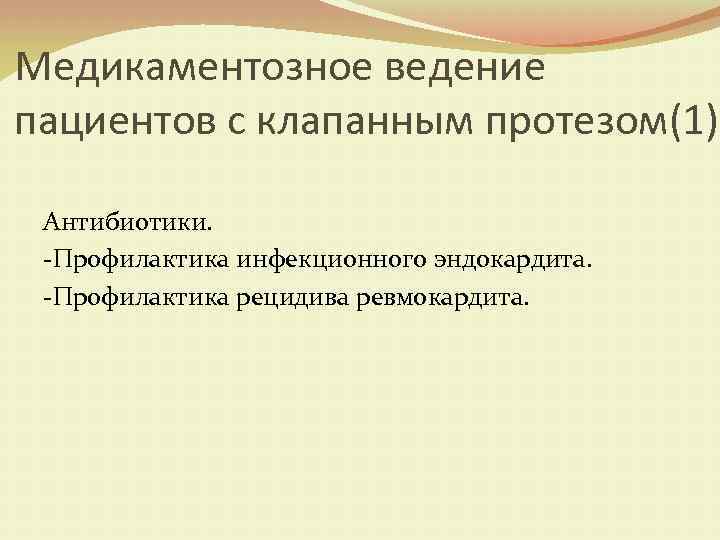 Медикаментозное ведение пациентов с клапанным протезом(1)

Антибиотики.
-Профилактика инфекционного эндокардита.
-Профилактика рецидива ревмокардита.